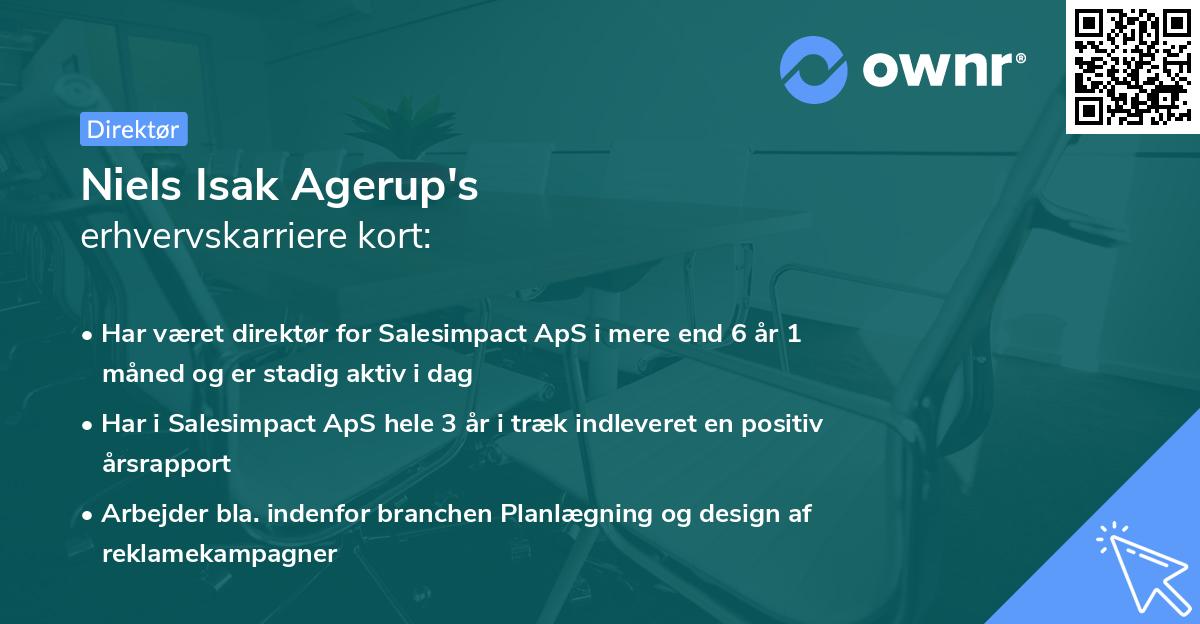 ownr®

Direktør

Niels Isak Agerup's
erhvervskarriere kort:

• Har været direktør for Salesimpact ApS i mere end 6 år 1 måned og er stadig aktiv i dag

• Har i Salesimpact ApS hele 3 år i træk indleveret en positiv årsrapport

• Arbejder bla. indenfor branchen Planlægning og design af reklamekampagner